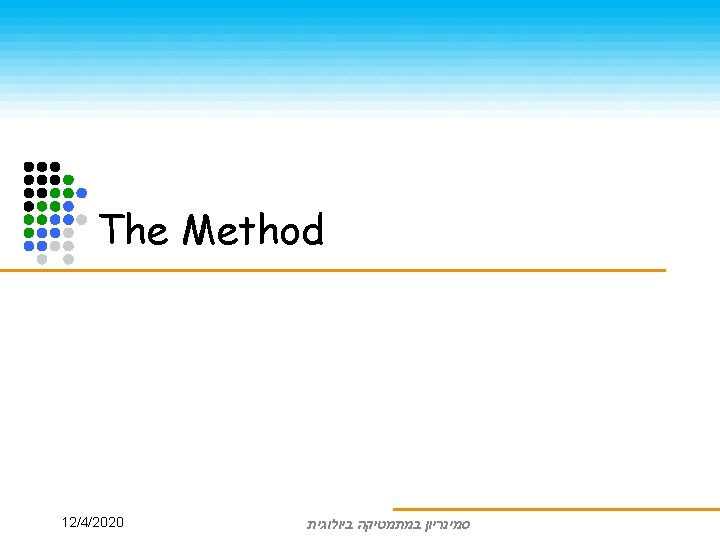 The Method

12/4/2020

סמינריון במתמטיקה ביולוגית